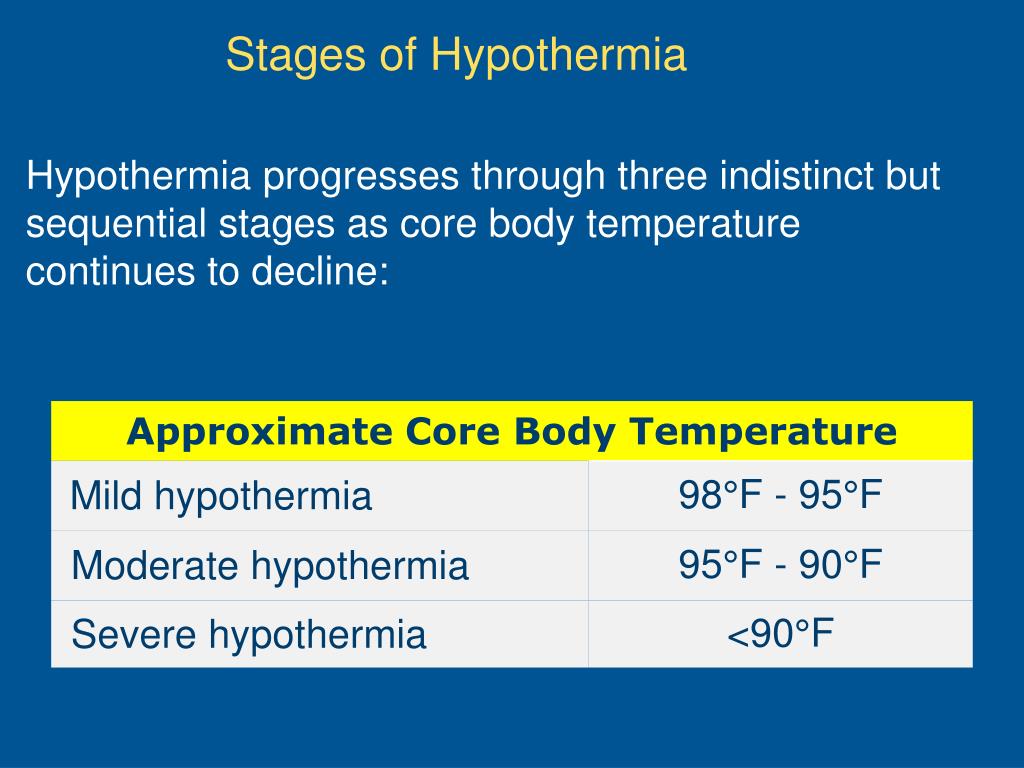 Stages of Hypothermia

Hypothermia progresses through three indistinct but sequential stages as core body temperature continues to decline:

| Approximate Core Body Temperature | |
|---|---|
| Mild hypothermia | 98°F - 95°F |
| Moderate hypothermia | 95°F - 90°F |
| Severe hypothermia | <90°F |